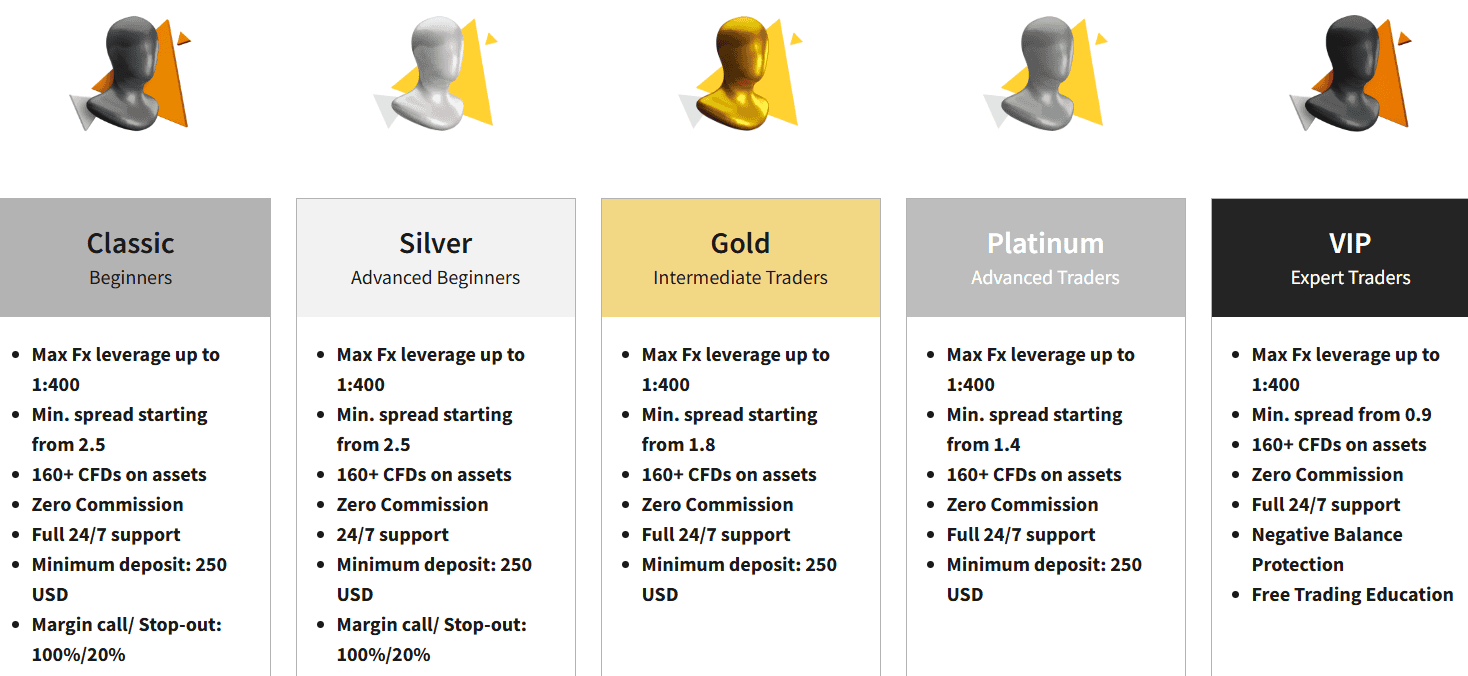 Classic
Beginners

- Max Fx leverage up to 1:400
- Min. spread starting from 2.5
- 160+ CFDs on assets
- Zero Commission
- Full 24/7 support
- Minimum deposit: 250 USD
- Margin call/ Stop-out: 100%/20%

Silver
Advanced Beginners

- Max Fx leverage up to 1:400
- Min. spread starting from 2.5
- 160+ CFDs on assets
- Zero Commission
- 24/7 support
- Minimum deposit: 250 USD
- Margin call/ Stop-out: 100%/20%

Gold
Intermediate Traders

- Max Fx leverage up to 1:400
- Min. spread starting from 1.8
- 160+ CFDs on assets
- Zero Commission
- Full 24/7 support
- Minimum deposit: 250 USD

Platinum
Advanced Traders

- Max Fx leverage up to 1:400
- Min. spread starting from 1.4
- 160+ CFDs on assets
- Zero Commission
- Full 24/7 support
- Minimum deposit: 250 USD

VIP
Expert Traders

- Max Fx leverage up to 1:400
- Min. spread from 0.9
- 160+ CFDs on assets
- Zero Commission
- Full 24/7 support
- Negative Balance Protection
- Free Trading Education